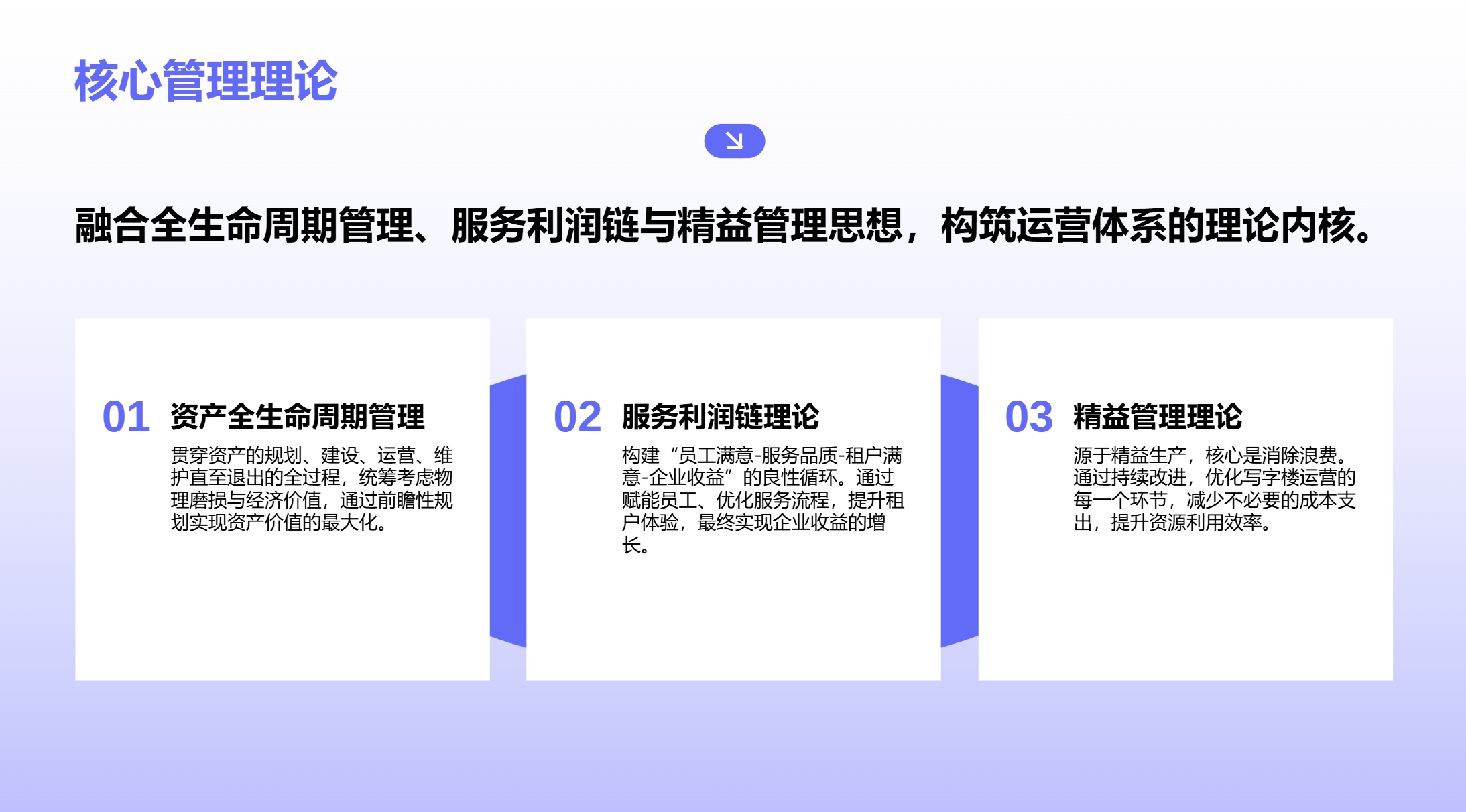 核心管理理论

融合全生命周期管理、服务利润链与精益管理思想，构筑运营体系的理论内核。

01 资产全生命周期管理

贯穿资产的规划、建设、运营、维护直至退出的全过程，统筹考虑物理磨损与经济价值，通过前瞻性规划实现资产价值的最大化。

02 服务利润链理论

构建“员工满意-服务品质-租户满意-企业收益”的良性循环。通过赋能员工、优化服务流程，提升租户体验，最终实现企业收益的增长。

03 精益管理理论

源于精益生产，核心是消除浪费。通过持续改进，优化写字楼运营的每一个环节，减少不必要的成本支出，提升资源利用效率。